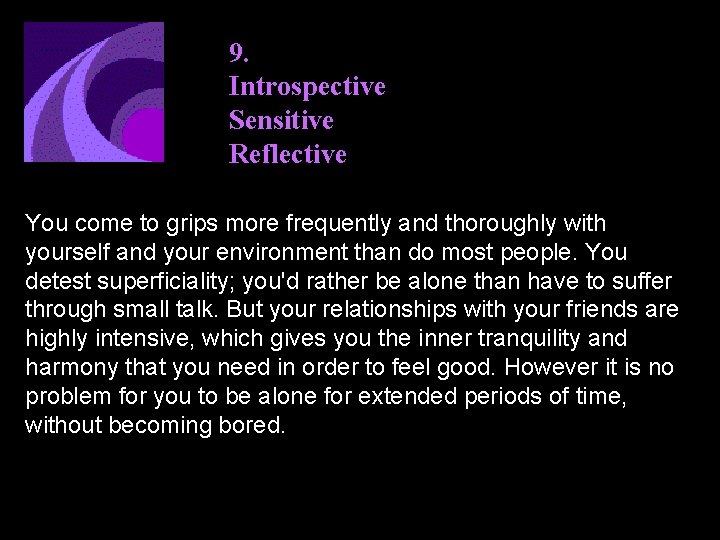 9.
Introspective
Sensitive
Reflective

You come to grips more frequently and thoroughly with yourself and your environment than do most people. You detest superficiality; you'd rather be alone than have to suffer through small talk. But your relationships with your friends are highly intensive, which gives you the inner tranquility and harmony that you need in order to feel good. However it is no problem for you to be alone for extended periods of time, without becoming bored.